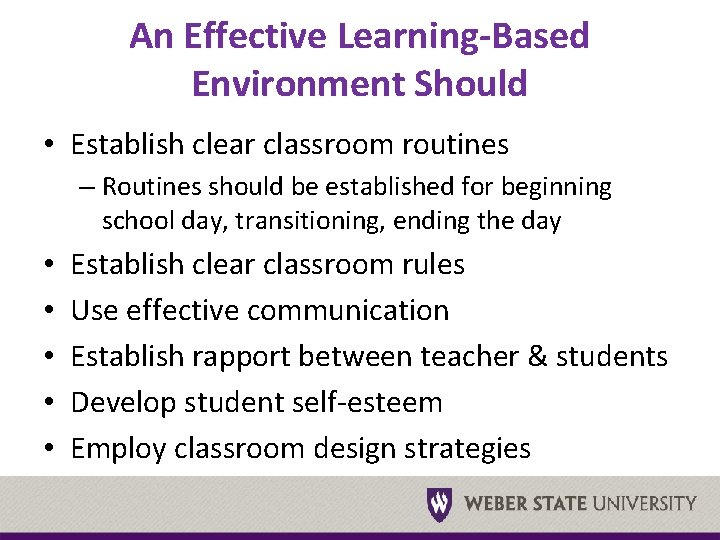 An Effective Learning-Based Environment Should

• Establish clear classroom routines
  – Routines should be established for beginning school day, transitioning, ending the day
• Establish clear classroom rules
• Use effective communication
• Establish rapport between teacher & students
• Develop student self-esteem
• Employ classroom design strategies

W WEBER STATE UNIVERSITY